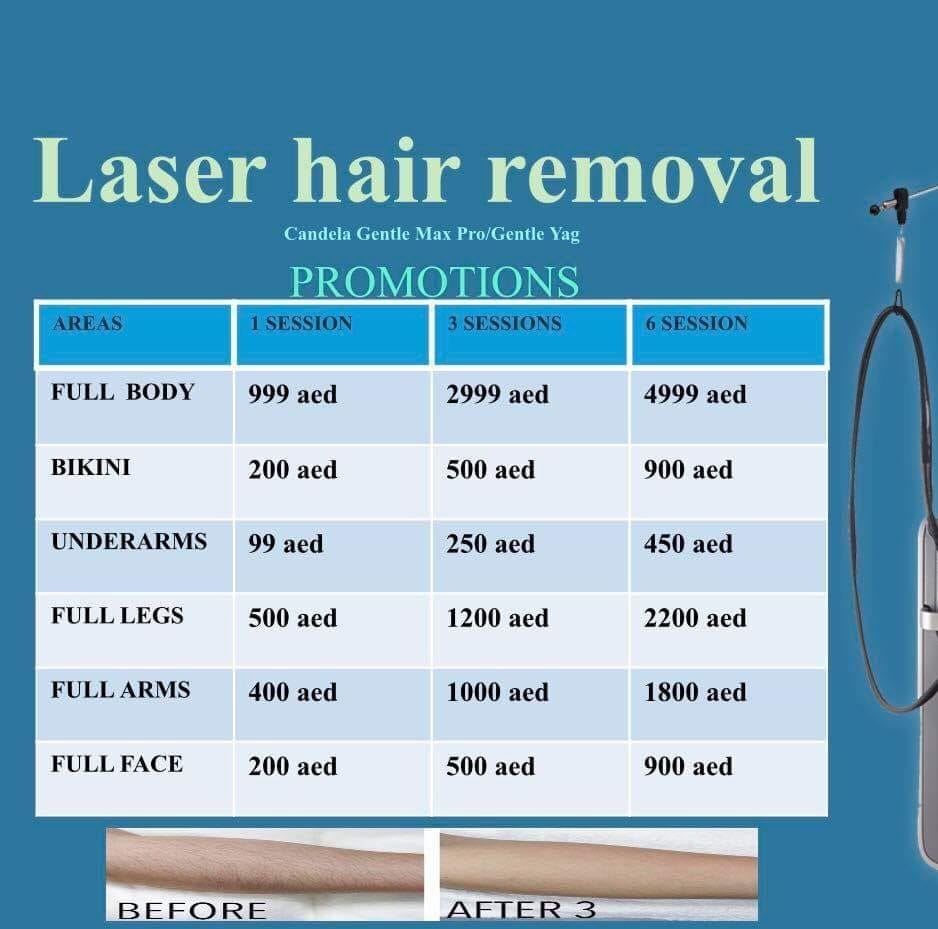 Laser hair removal

Candela Gentle Max Pro/Gentle Yag

PROMOTIONS

| AREAS | 1 SESSION | 3 SESSIONS | 6 SESSION |
|---|---|---|---|
| FULL BODY | 999 aed | 2999 aed | 4999 aed |
| BIKINI | 200 aed | 500 aed | 900 aed |
| UNDERARMS | 99 aed | 250 aed | 450 aed |
| FULL LEGS | 500 aed | 1200 aed | 2200 aed |
| FULL ARMS | 400 aed | 1000 aed | 1800 aed |
| FULL FACE | 200 aed | 500 aed | 900 aed |

BEFORE

AFTER 3